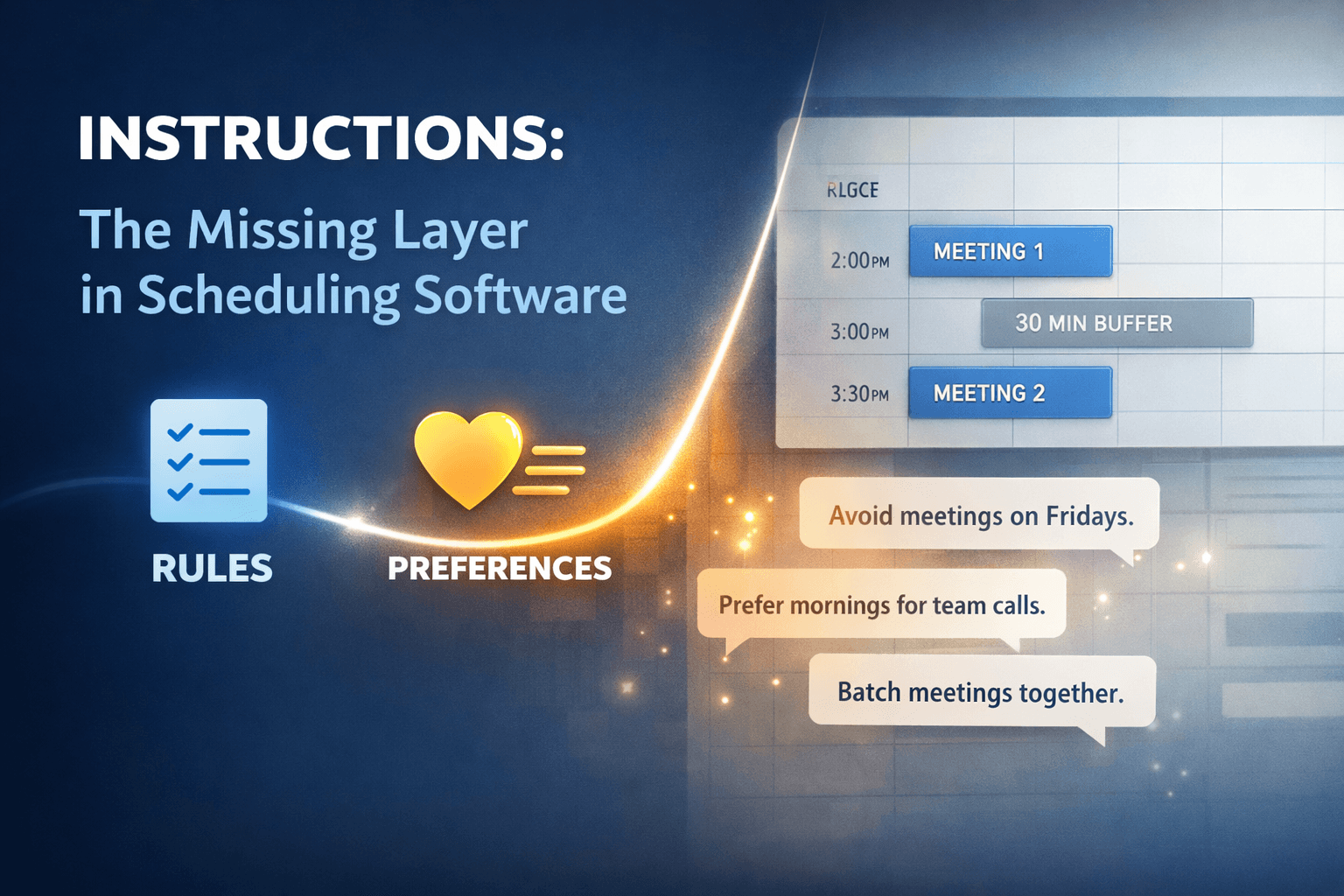 INSTRUCTIONS:

The Missing Layer in Scheduling Software

RULES

PREFERENCES

RLGCE

2:00PM MEETING 1

3:00PM 30 MIN BUFFER

3:30PM MEETING 2

Avoid meetings on Fridays.

Prefer mornings for team calls.

Batch meetings together.